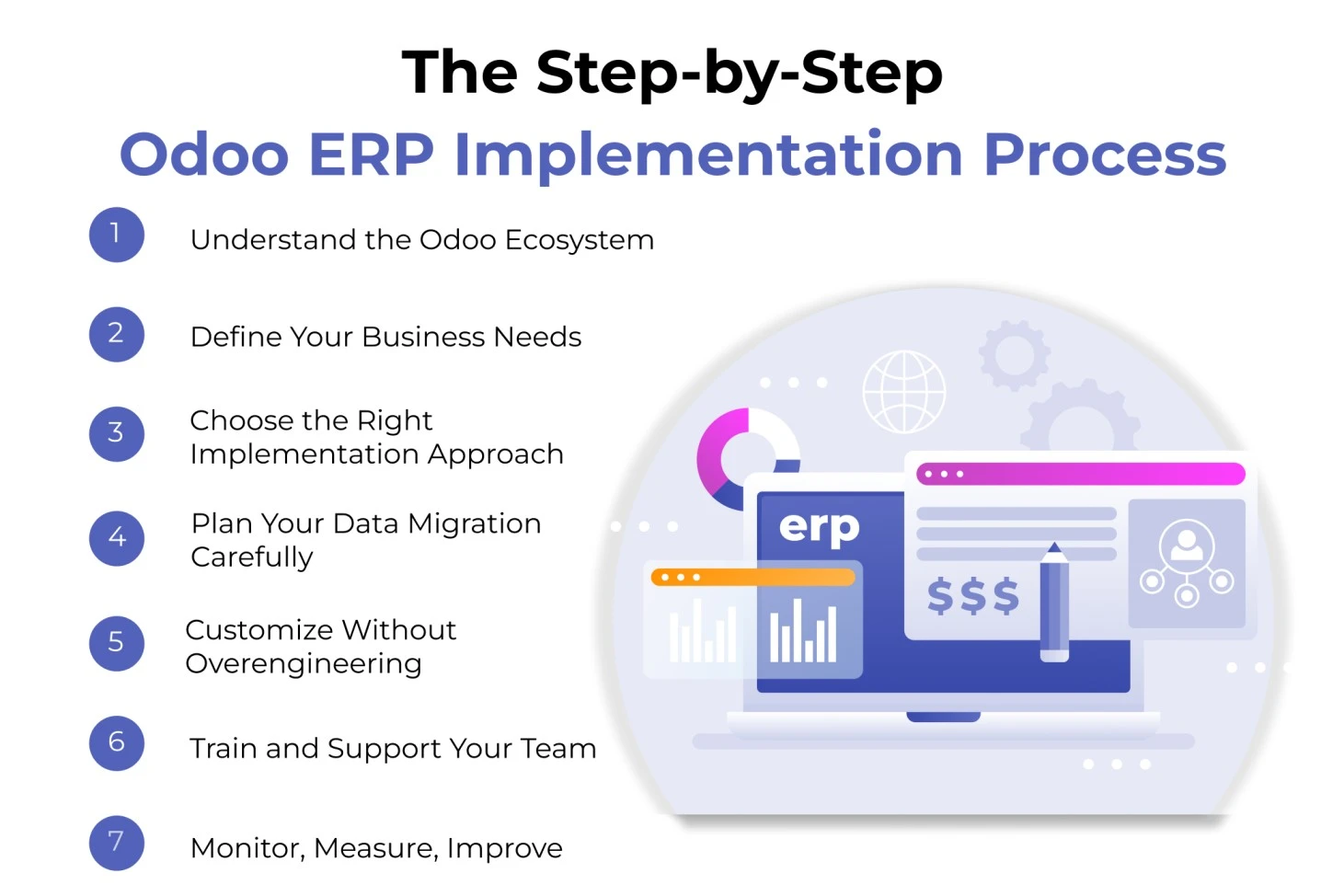 The Step-by-Step
Odoo ERP Implementation Process

1 Understand the Odoo Ecosystem

2 Define Your Business Needs

3 Choose the Right Implementation Approach

4 Plan Your Data Migration Carefully

5 Customize Without Overengineering

6 Train and Support Your Team

7 Monitor, Measure, Improve

erp

$$$